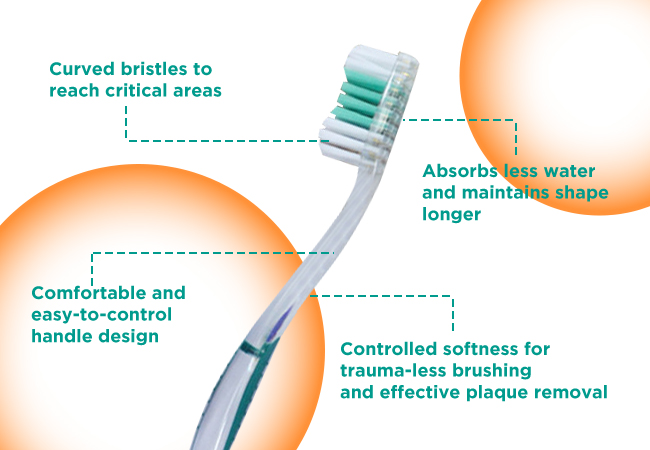 Curved bristles to reach critical areas

Absorbs less water and maintains shape longer

Comfortable and easy-to-control handle design

Controlled softness for trauma-less brushing and effective plaque removal